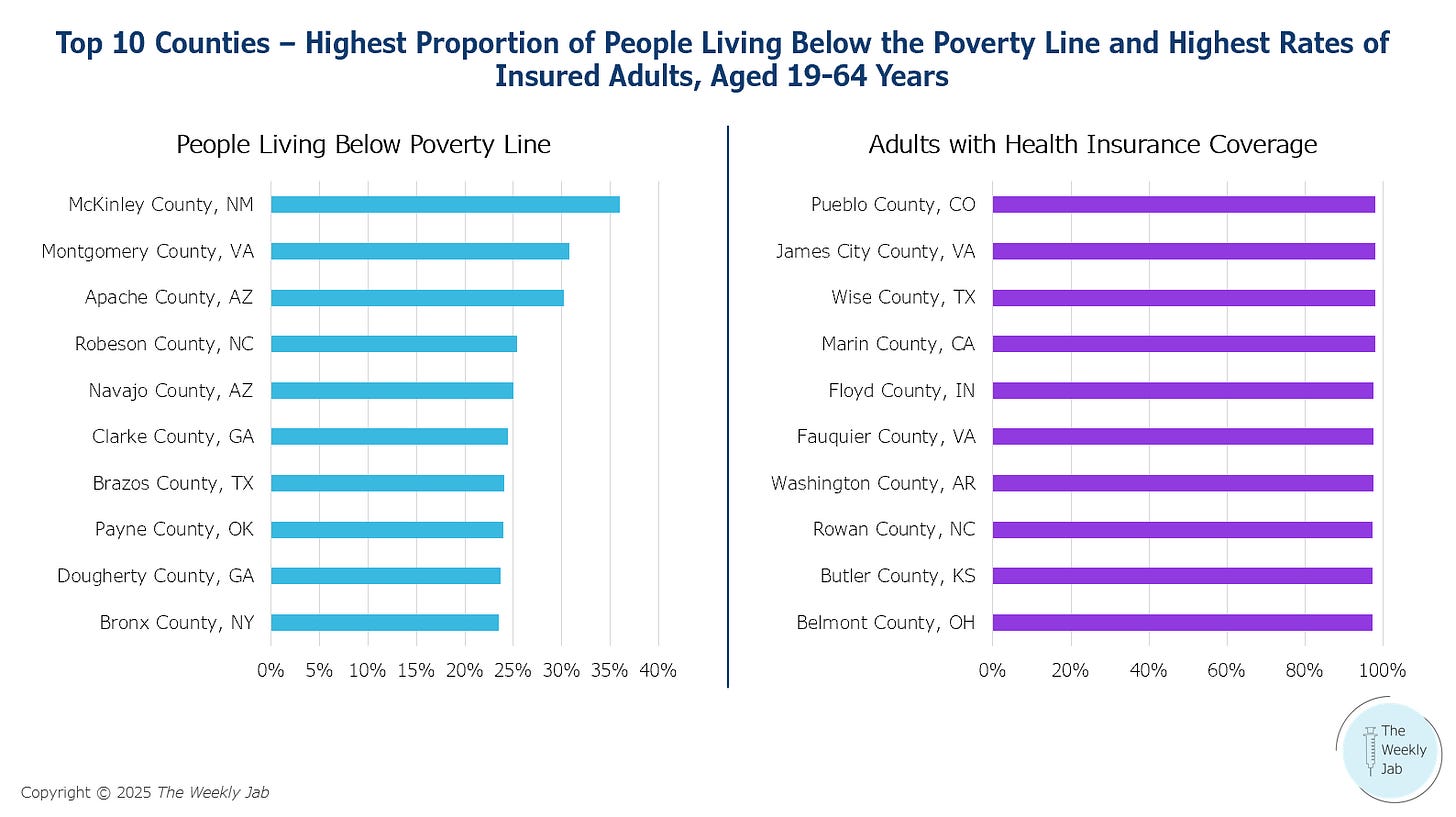 Top 10 Counties – Highest Proportion of People Living Below the Poverty Line and Highest Rates of Insured Adults, Aged 19-64 Years

People Living Below Poverty Line

McKinley County, NM
Montgomery County, VA
Apache County, AZ
Robeson County, NC
Navajo County, AZ
Clarke County, GA
Brazos County, TX
Payne County, OK
Dougherty County, GA
Bronx County, NY

0% 5% 10% 15% 20% 25% 30% 35% 40%

Adults with Health Insurance Coverage

Pueblo County, CO
James City County, VA
Wise County, TX
Marin County, CA
Floyd County, IN
Fauquier County, VA
Washington County, AR
Rowan County, NC
Butler County, KS
Belmont County, OH

0% 20% 40% 60% 80% 100%

The Weekly Jab

Copyright © 2025 The Weekly Jab